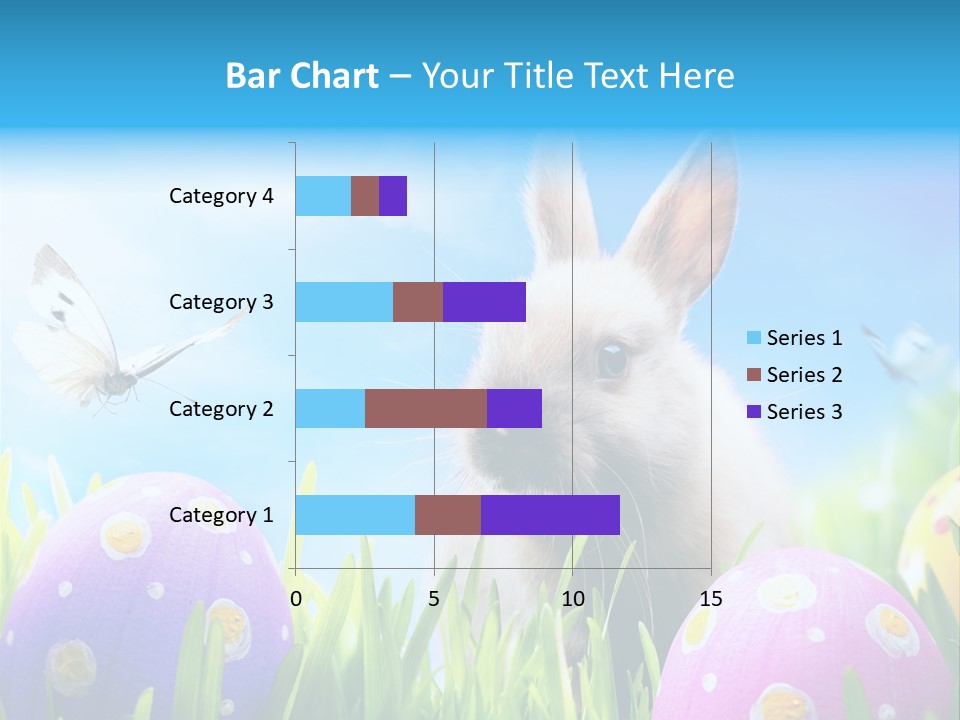 Bar Chart – Your Title Text Here

Category 4
Category 3
Category 2
Category 1

0
5
10
15

Series 1
Series 2
Series 3